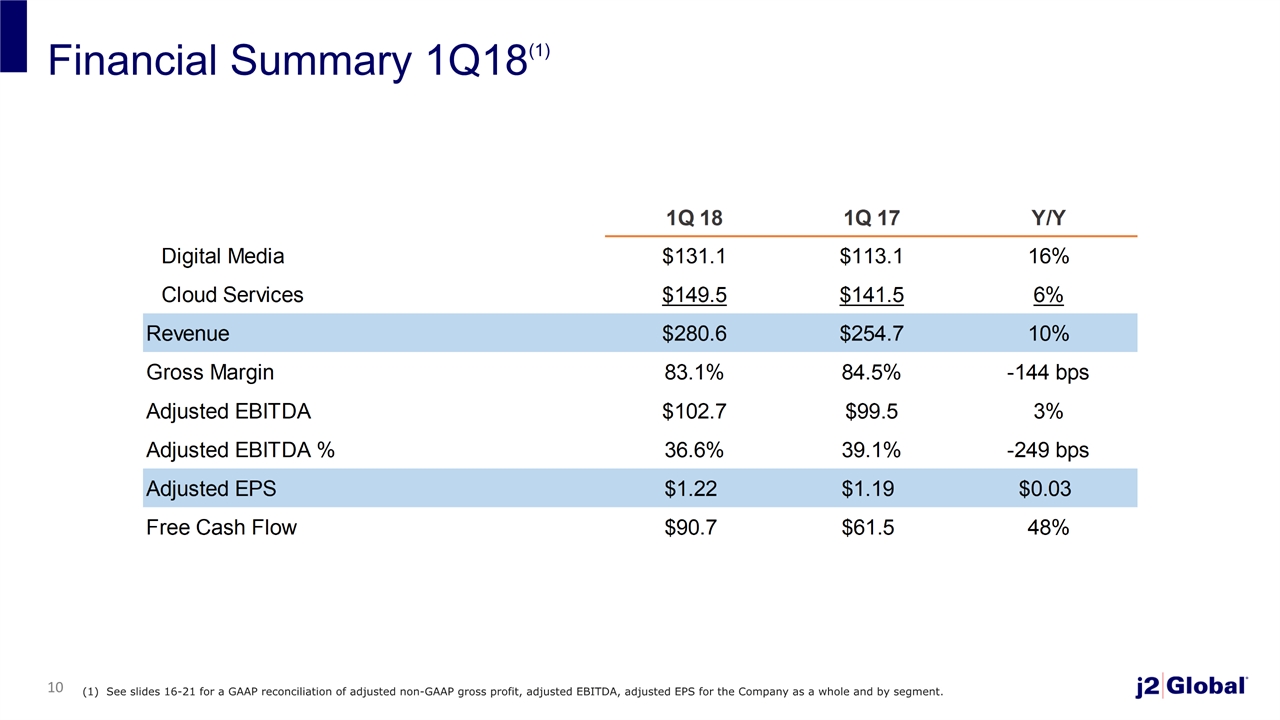 Financial Summary 1Q18$^{(1)}$

|  | 1Q 18 | 1Q 17 | Y/Y |
|---|---|---|---|
| Digital Media | \$131.1 | \$113.1 | 16% |
| Cloud Services | \$149.5 | \$141.5 | 6% |
| Revenue | \$280.6 | \$254.7 | 10% |
| Gross Margin | 83.1% | 84.5% | -144 bps |
| Adjusted EBITDA | \$102.7 | \$99.5 | 3% |
| Adjusted EBITDA % | 36.6% | 39.1% | -249 bps |
| Adjusted EPS | \$1.22 | \$1.19 | \$0.03 |
| Free Cash Flow | \$90.7 | \$61.5 | 48% |

10

(1) See slides 16-21 for a GAAP reconciliation of adjusted non-GAAP gross profit, adjusted EBITDA, adjusted EPS for the Company as a whole and by segment.

j2 Global®